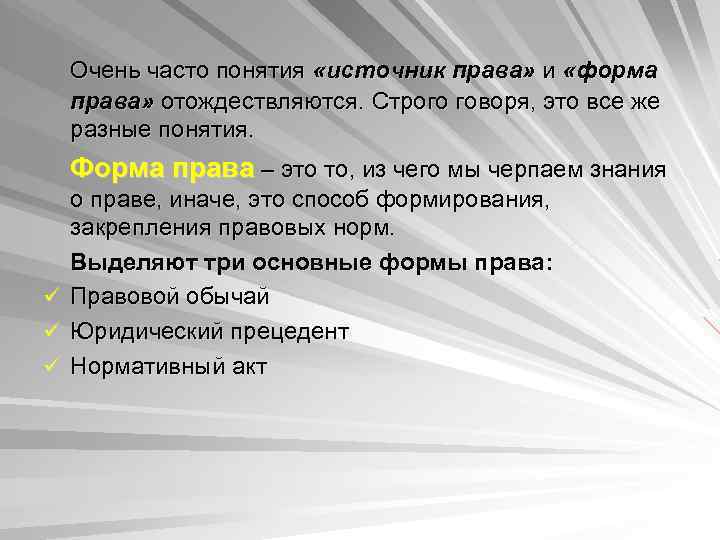 Очень часто понятия «источник права» и «форма права» отождествляются. Строго говоря, это все же разные понятия.

Форма права – это то, из чего мы черпаем знания о праве, иначе, это способ формирования, закрепления правовых норм.

Выделяют три основные формы права:

✓ Правовой обычай
✓ Юридический прецедент
✓ Нормативный акт